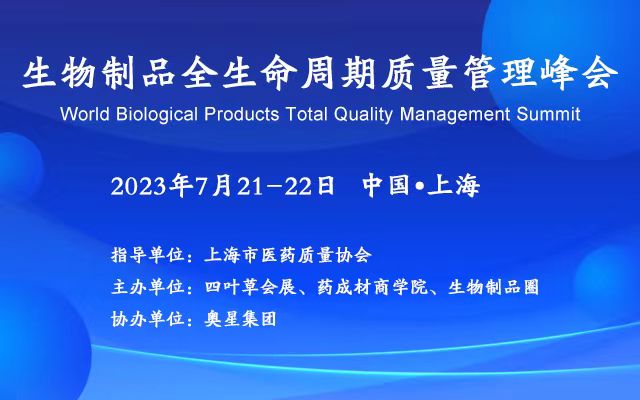 生物制品全生命周期质量管理峰会

World Biological Products Total Quality Management Summit

2023年7月21-22日 中国•上海

指导单位：上海市医药质量协会

主办单位：四叶草会展、药成材商学院、生物制品圈

协办单位：奥星集团